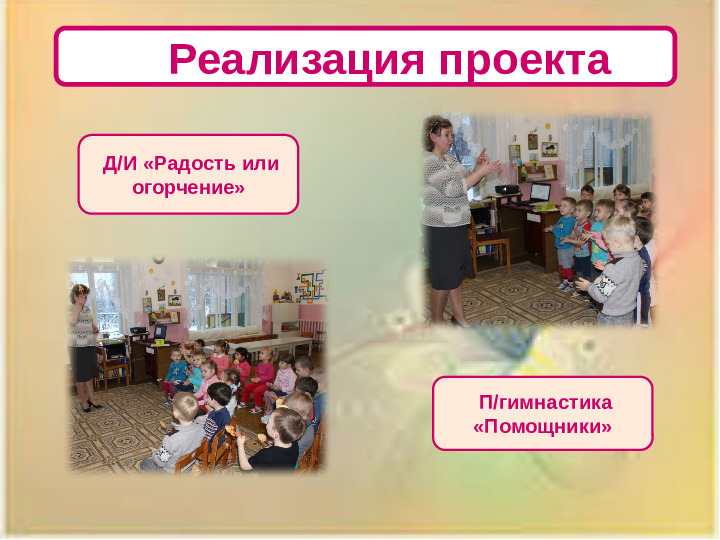 Реализация проекта

Д/И «Радость или огорчение»

П/гимнастика «Помощники»